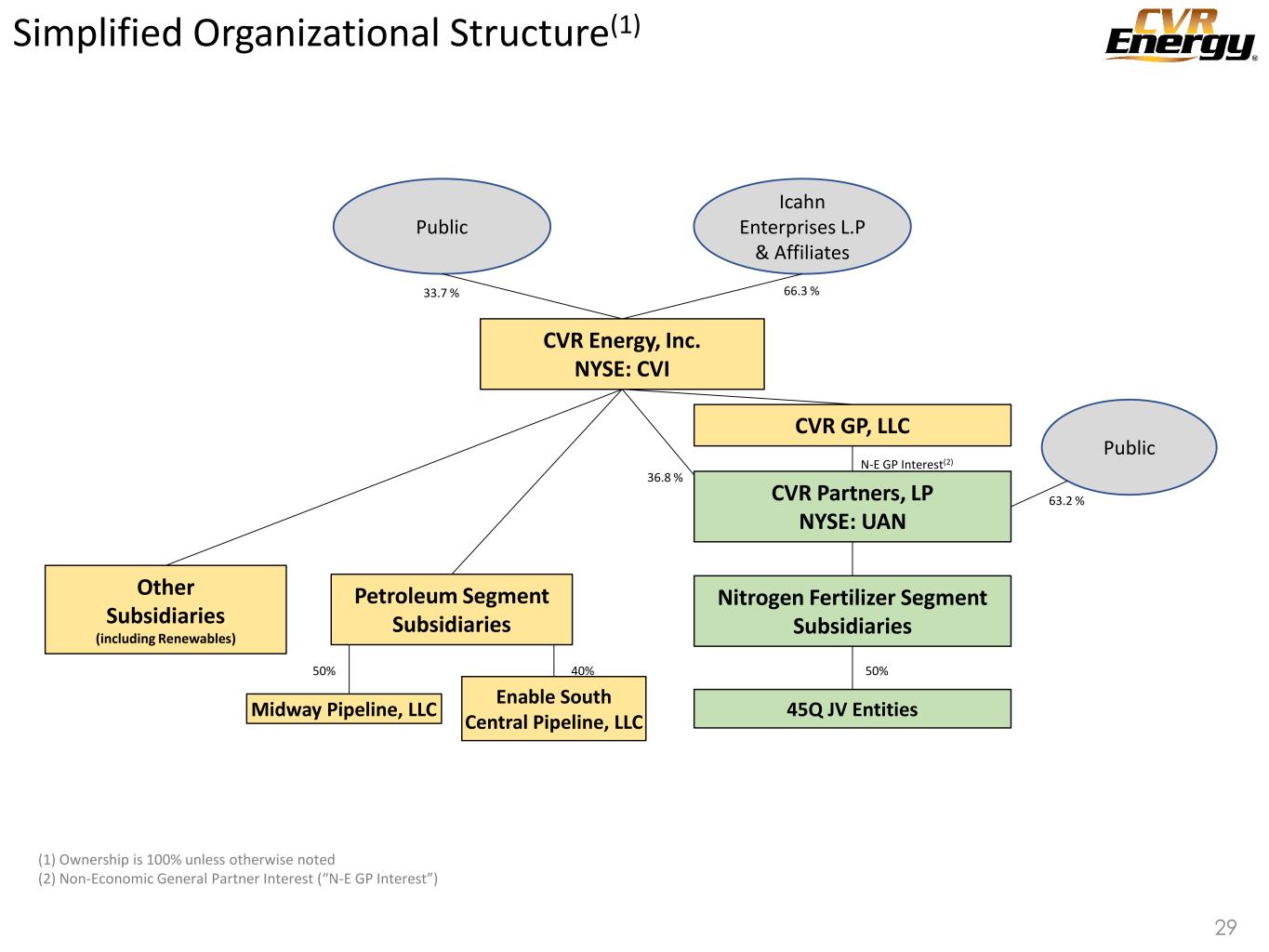 Simplified Organizational Structure$^{(1)}$

CVR Energy

Public

Icahn Enterprises L.P & Affiliates

33.7 %

66.3 %

CVR Energy, Inc.
NYSE: CVI

CVR GP, LLC

Public

N-E GP Interest$^{(2)}$

36.8 %

CVR Partners, LP
NYSE: UAN

63.2 %

Other Subsidiaries
(including Renewables)

Petroleum Segment Subsidiaries

Nitrogen Fertilizer Segment Subsidiaries

50%

40%

50%

Midway Pipeline, LLC

Enable South Central Pipeline, LLC

45Q JV Entities

(1) Ownership is 100% unless otherwise noted
(2) Non-Economic General Partner Interest (“N-E GP Interest”)

29